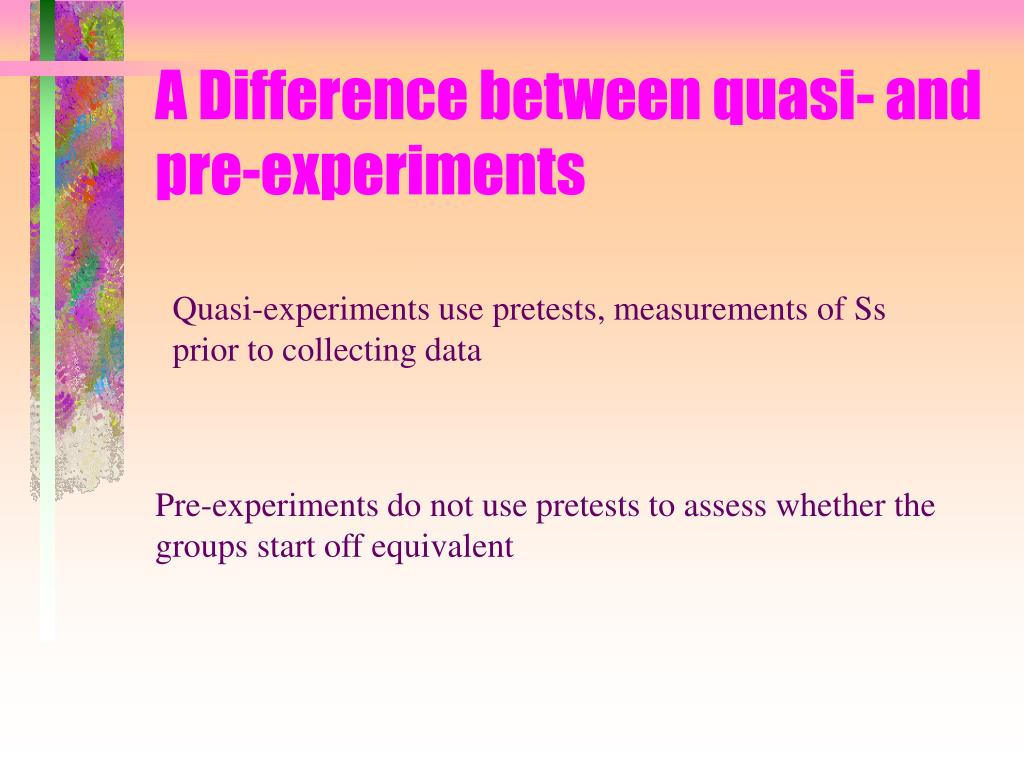 A Difference between quasi- and pre-experiments

Quasi-experiments use pretests, measurements of Ss prior to collecting data

Pre-experiments do not use pretests to assess whether the groups start off equivalent